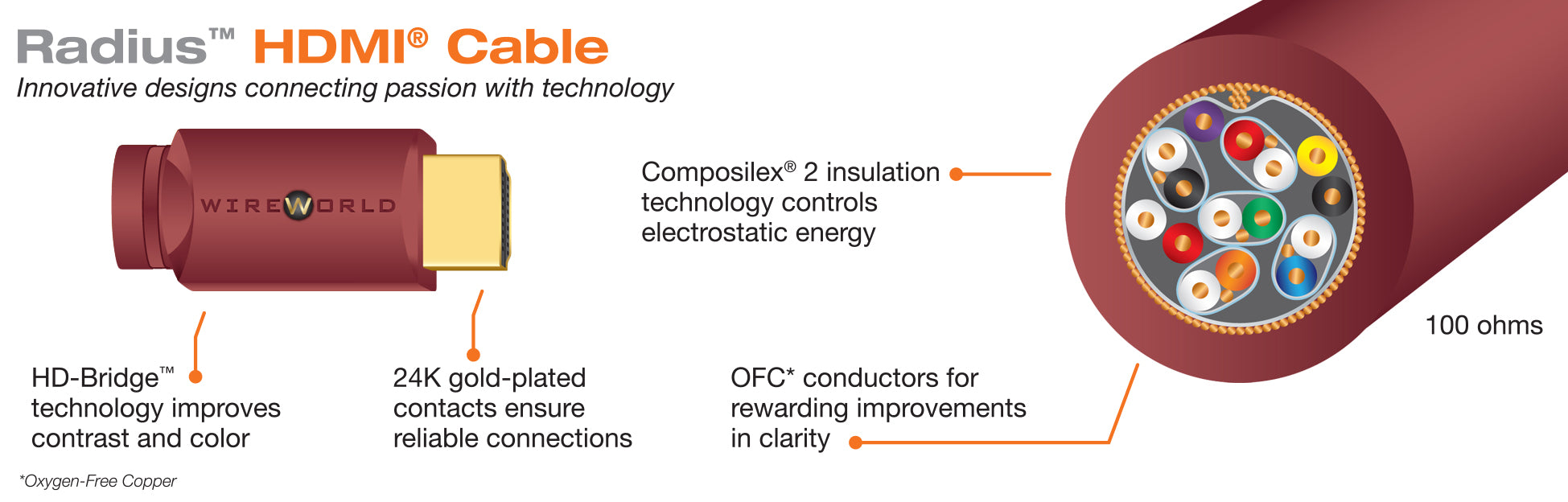 Radius™ HDMI® Cable
Innovative designs connecting passion with technology

WIREWORLD

Composilex® 2 insulation technology controls electrostatic energy

100 ohms

HD-Bridge™ technology improves contrast and color

24K gold-plated contacts ensure reliable connections

OFC* conductors for rewarding improvements in clarity

*Oxygen-Free Copper